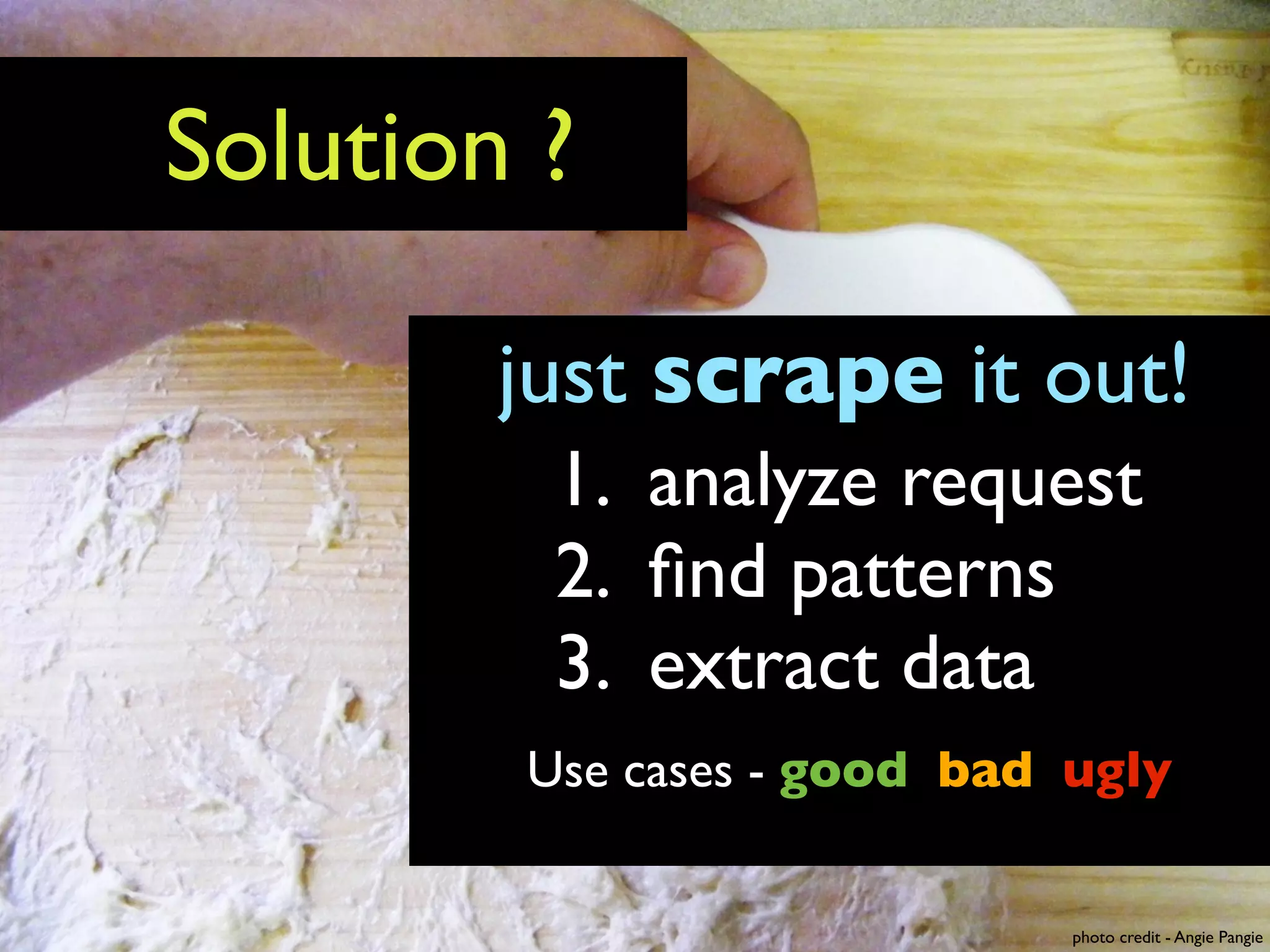 Solution ?

just scrape it out!

1. analyze request
2. find patterns
3. extract data

Use cases - good bad ugly

photo credit - Angie Pangie